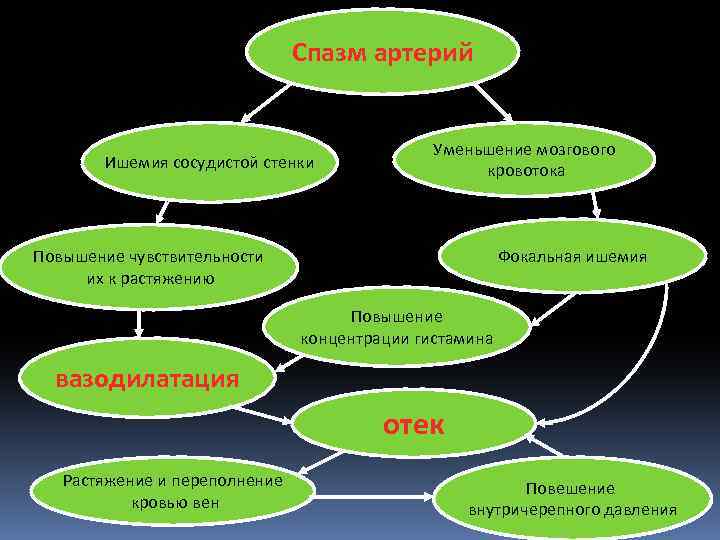 Спазм артерий

Ишемия сосудистой стенки

Уменьшение мозгового кровотока

Повышение чувствительности их к растяжению

Фокальная ишемия

Повышение концентрации гистамина

вазодилатация

отек

Растяжение и переполнение кровью вен

Повешение внутричерепного давления